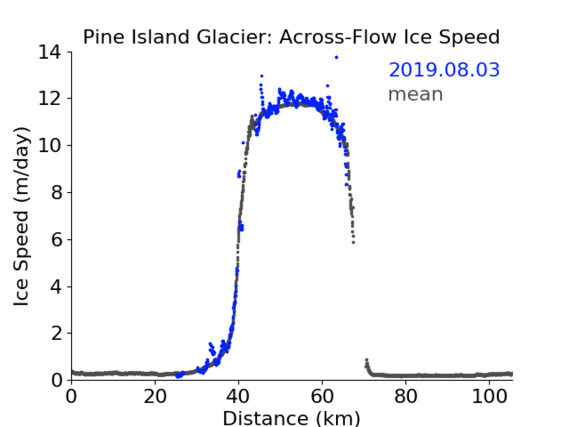 Pine Island Glacier: Across-Flow Ice Speed

2019.08.03
mean

Ice Speed (m/day)

14
12
10
8
6
4
2
0

0
20
40
60
80
100

Distance (km)